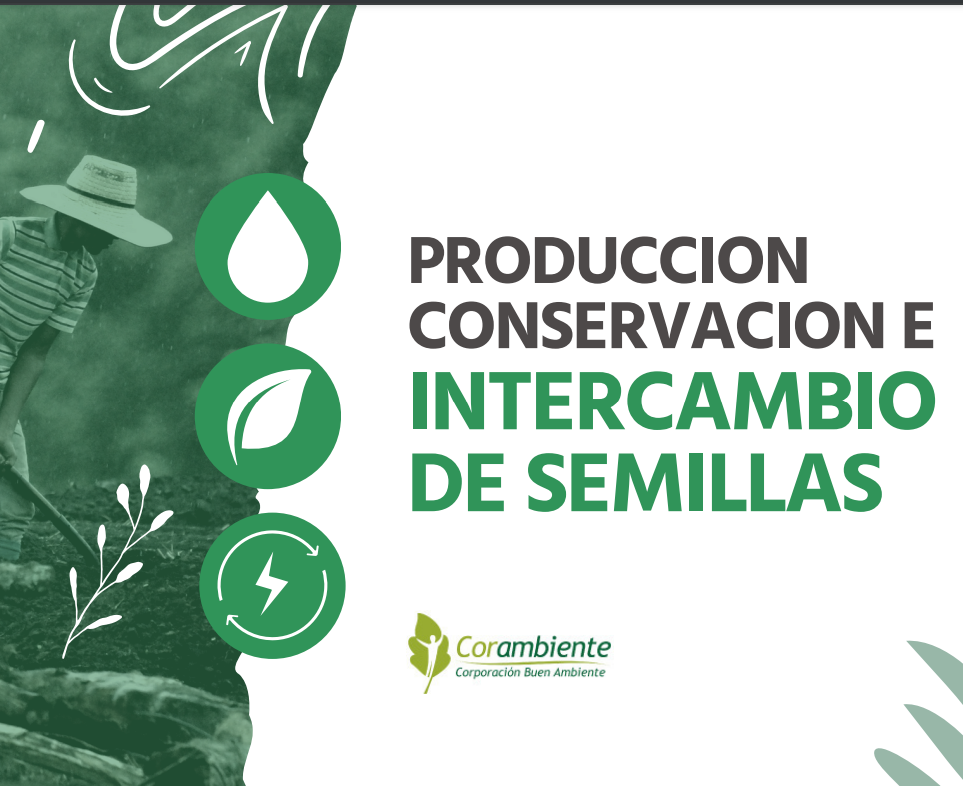 PRODUCCION CONSERVACION E INTERCAMBIO DE SEMILLAS

Corambiente
Corporación Buen Ambiente